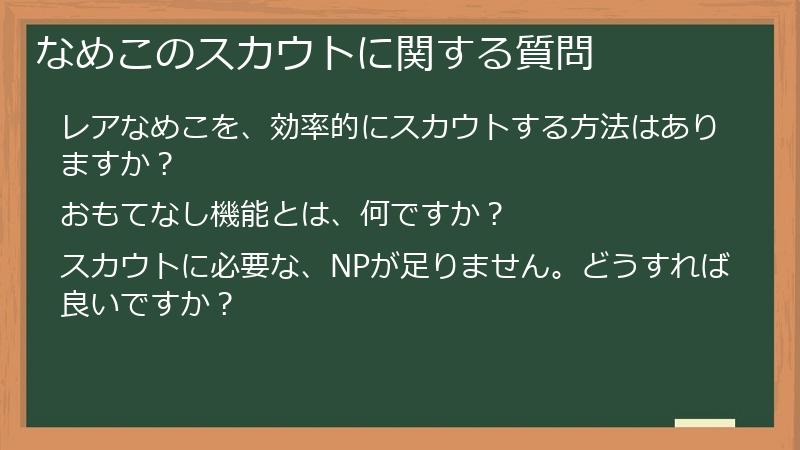 なめこのスカウトに関する質問

レアなめこを、効率的にスカウトする方法はありますか？

おもてなし機能とは、何ですか？

スカウトに必要な、NPが足りません。どうすれば良いですか？